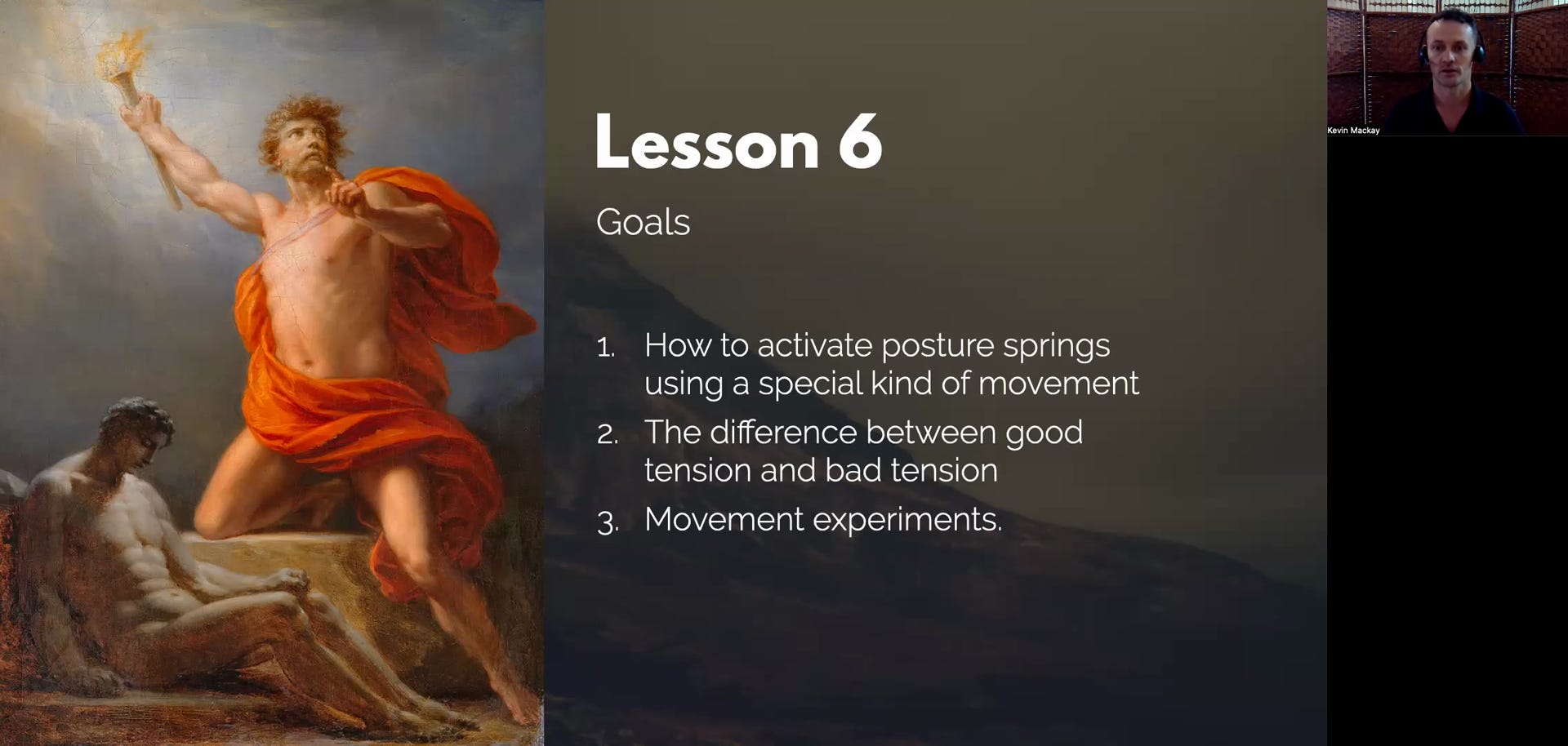 Lesson 6

Goals

1. How to activate posture springs using a special kind of movement
2. The difference between good tension and bad tension
3. Movement experiments.

Kevin Mackay